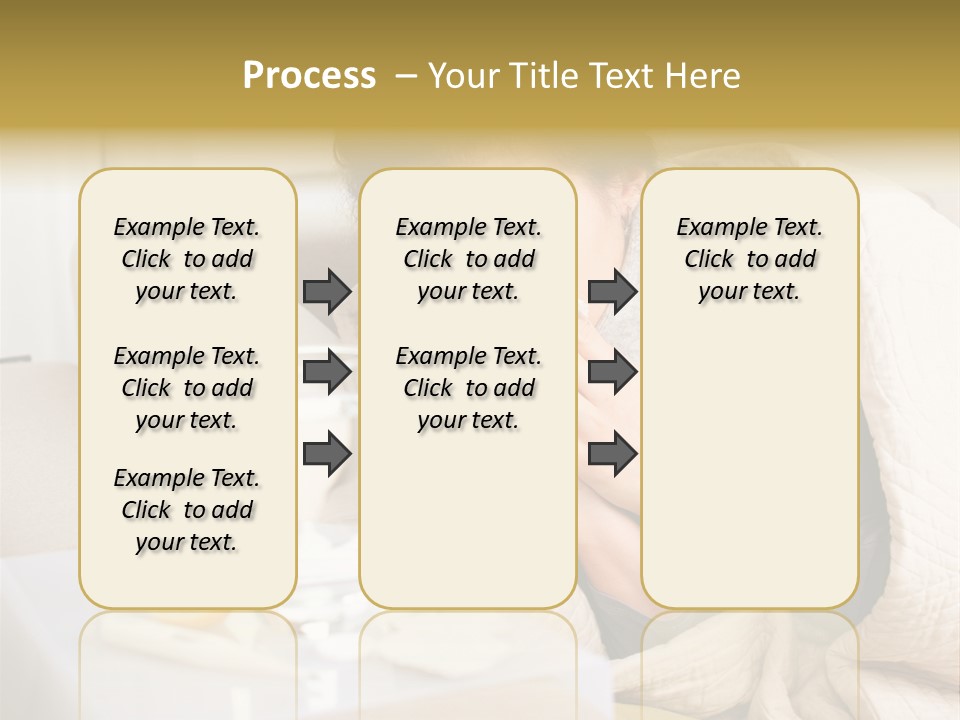 Process – Your Title Text Here

Example Text. Click to add your text.

Example Text. Click to add your text.

Example Text. Click to add your text.

Example Text. Click to add your text.

Example Text. Click to add your text.

Example Text. Click to add your text.